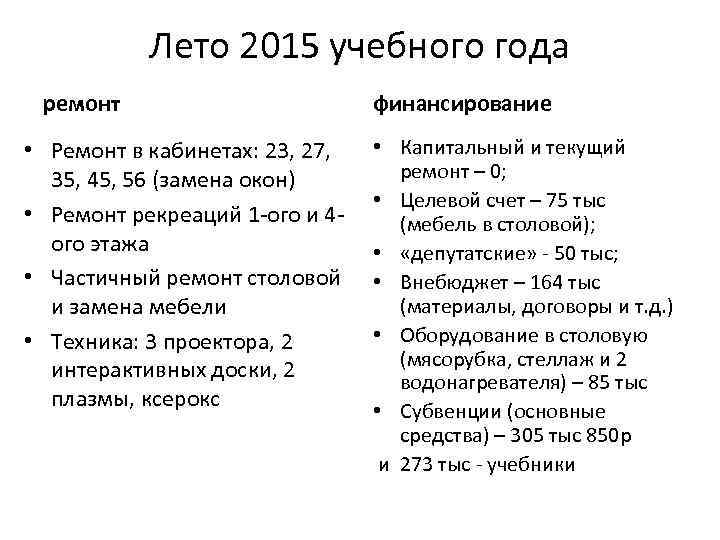 Лето 2015 учебного года

ремонт

• Ремонт в кабинетах: 23, 27, 35, 45, 56 (замена окон)
• Ремонт рекреаций 1-ого и 4-ого этажа
• Частичный ремонт столовой и замена мебели
• Техника: 3 проектора, 2 интерактивных доски, 2 плазмы, ксерокс

финансирование

• Капитальный и текущий ремонт – 0;
• Целевой счет – 75 тыс (мебель в столовой);
• «депутатские» - 50 тыс;
• Внебюджет – 164 тыс (материалы, договоры и т.д.)
• Оборудование в столовую (мясорубка, стеллаж и 2 водонагревателя) – 85 тыс
• Субвенции (основные средства) – 305 тыс 850р
и 273 тыс - учебники